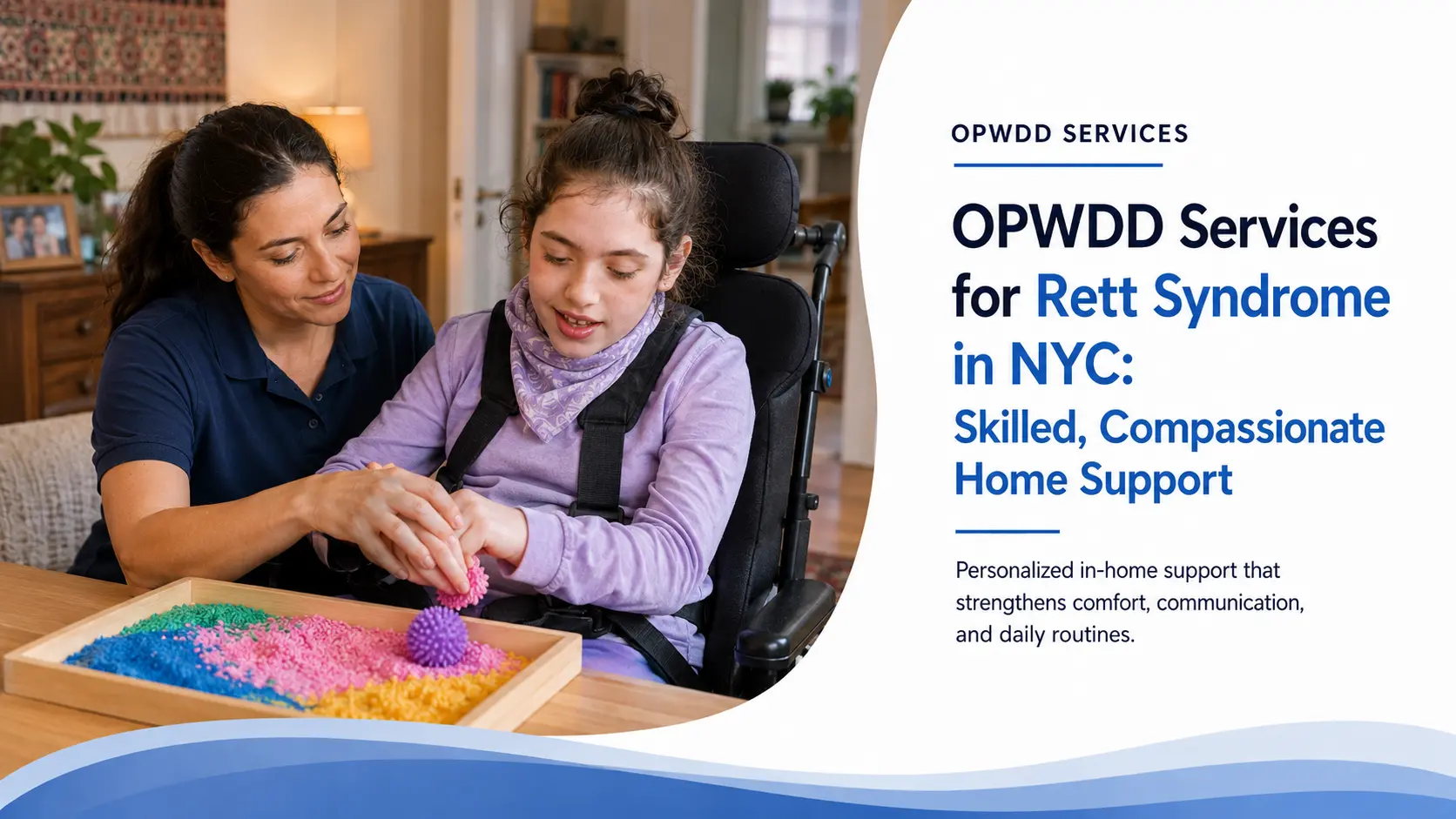 OPWDD SERVICES

OPWDD Services for Rett Syndrome in NYC: Skilled, Compassionate Home Support

Personalized in-home support that strengthens comfort, communication, and daily routines.